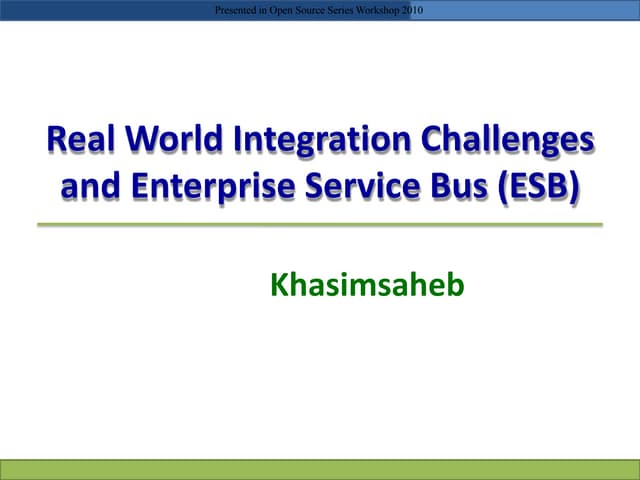 Presented in Open Source Series Workshop 2010

Real World Integration Challenges and Enterprise Service Bus (ESB)

Khasimsaheb